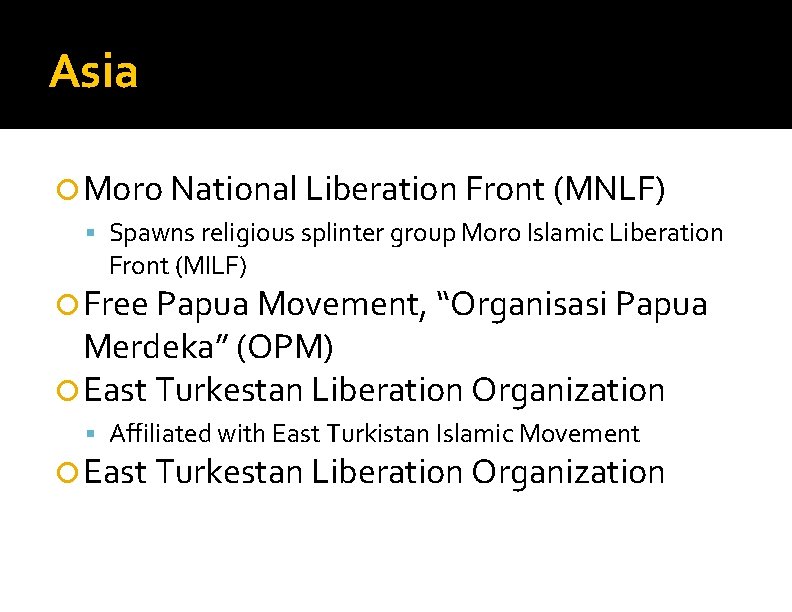 Asia

Moro National Liberation Front (MNLF)

Spawns religious splinter group Moro Islamic Liberation Front (MILF)

Free Papua Movement, “Organisasi Papua Merdeka” (OPM)

East Turkestan Liberation Organization

Affiliated with East Turkistan Islamic Movement

East Turkestan Liberation Organization